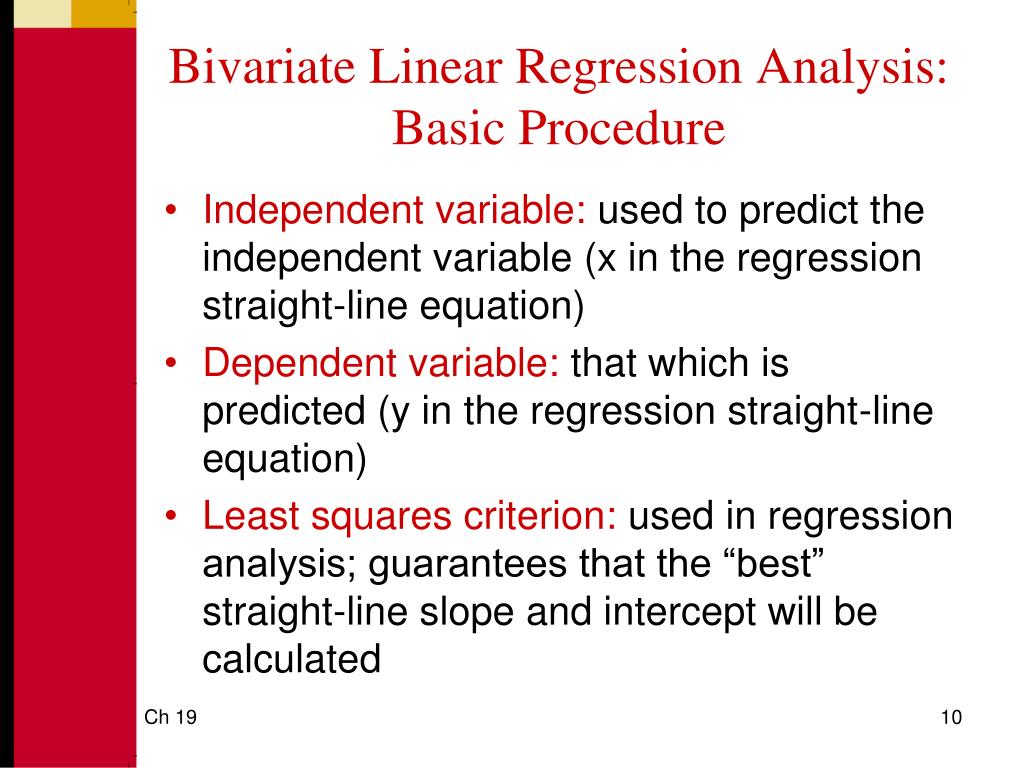 Bivariate Linear Regression Analysis: Basic Procedure

• Independent variable: used to predict the independent variable (x in the regression straight-line equation)
• Dependent variable: that which is predicted (y in the regression straight-line equation)
• Least squares criterion: used in regression analysis; guarantees that the “best” straight-line slope and intercept will be calculated

Ch 19

10